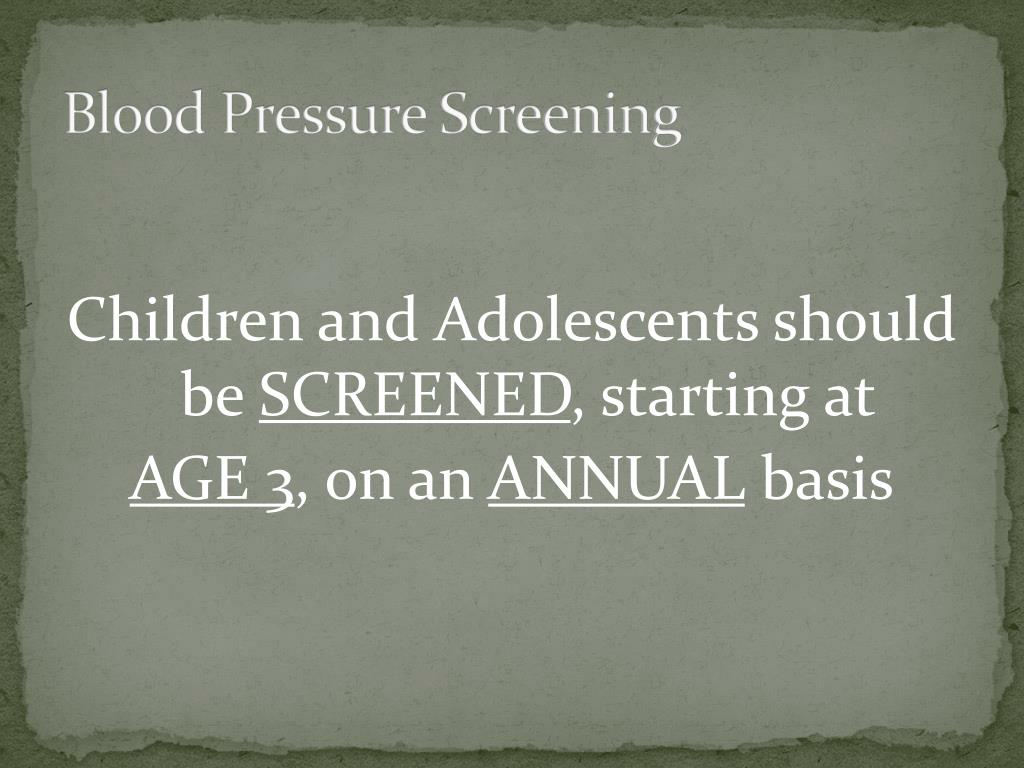 Blood Pressure Screening

Children and Adolescents should be SCREENED, starting at AGE 3, on an ANNUAL basis